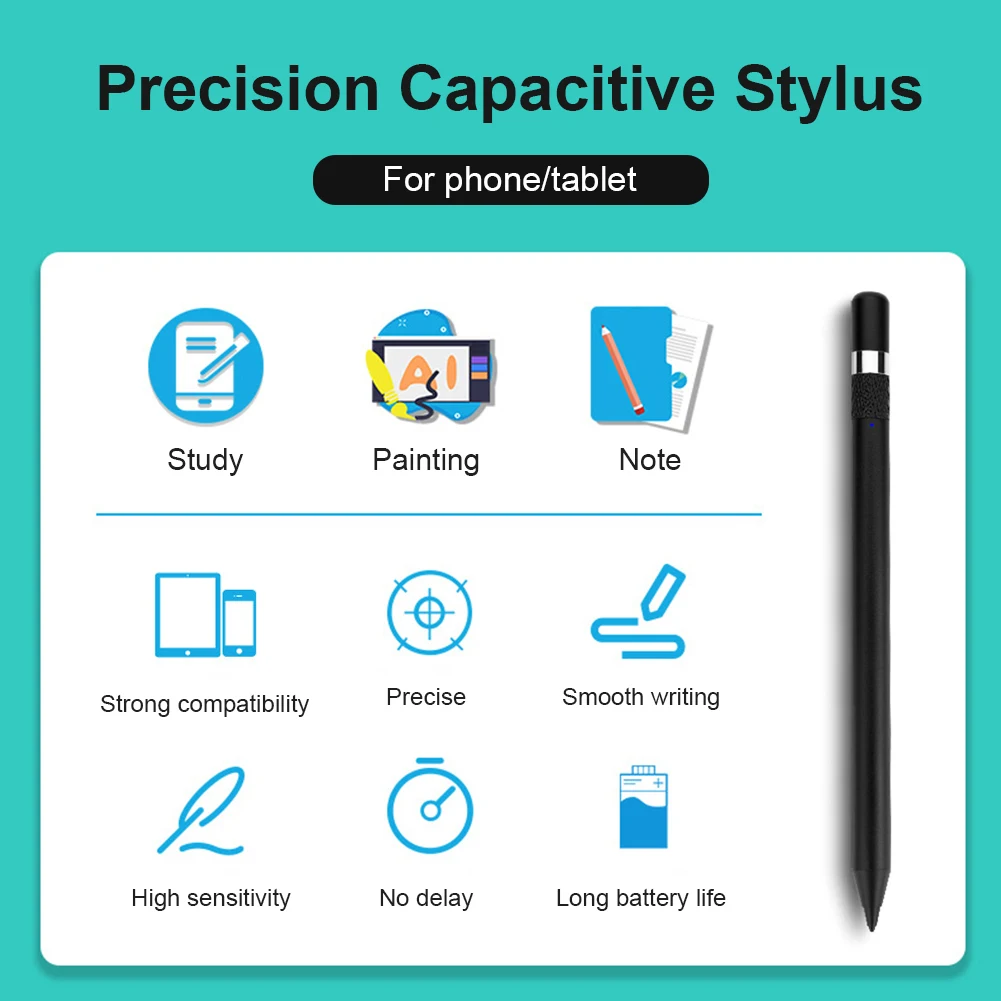 Precision Capacitive Stylus

For phone/tablet

AI

Study

Painting

Note

Strong compatibility

Precise

Smooth writing

High sensitivity

No delay

Long battery life